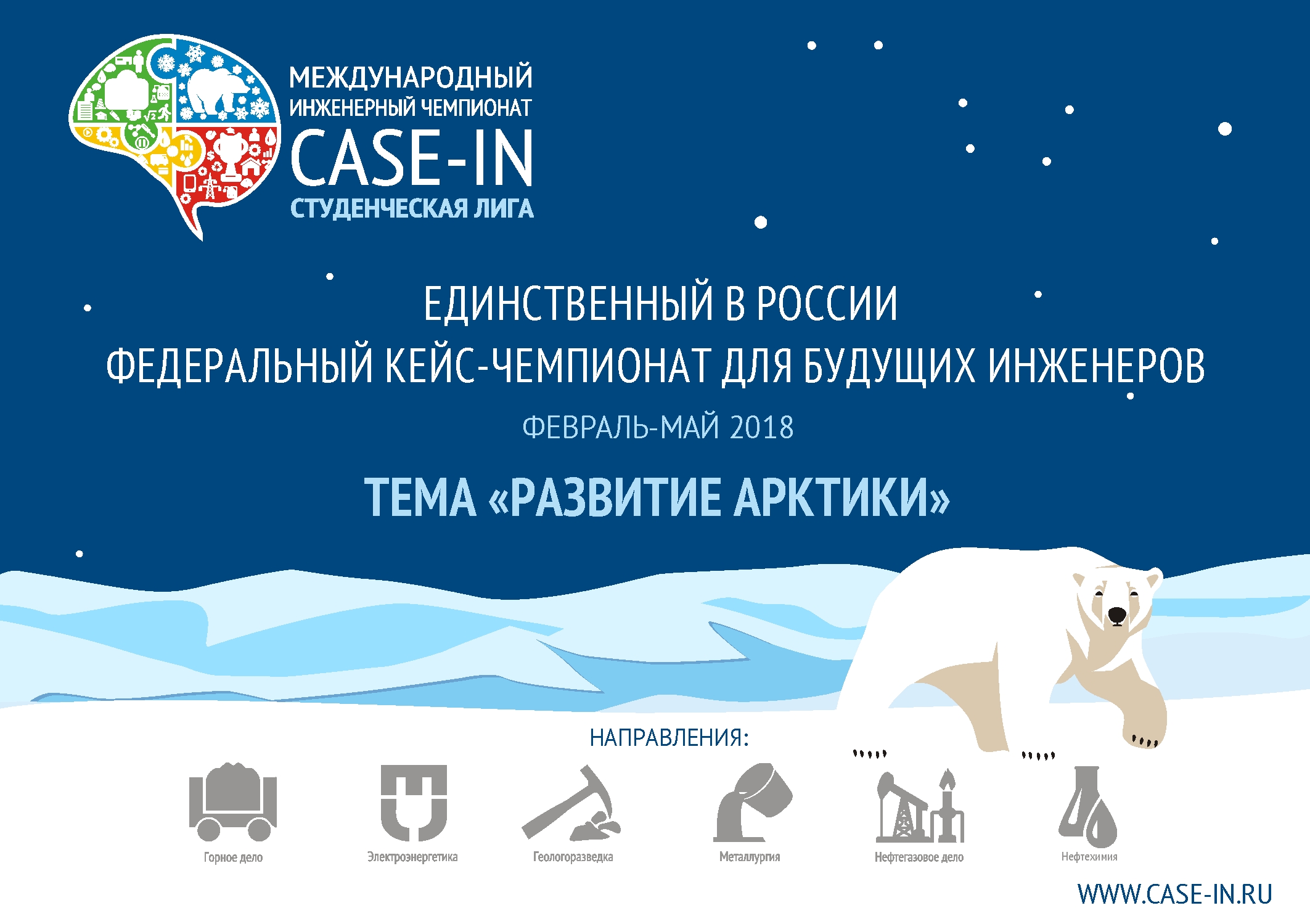 МЕЖДУНАРОДНЫЙ
ИНЖЕНЕРНЫЙ ЧЕМПИОНАТ
CASE-IN
СТУДЕНЧЕСКАЯ ЛИГА

ЕДИНСТВЕННЫЙ В РОССИИ
ФЕДЕРАЛЬНЫЙ КЕЙС-ЧЕМПИОНАТ ДЛЯ БУДУЩИХ ИНЖЕНЕРОВ

ФЕВРАЛЬ-МАЙ 2018

ТЕМА «РАЗВИТИЕ АРКТИКИ»

НАПРАВЛЕНИЯ:

Горное дело
Электроэнергетика
Геологоразведка
Металлургия
Нефтегазовое дело
Нефтехимия

WWW.CASE-IN.RU